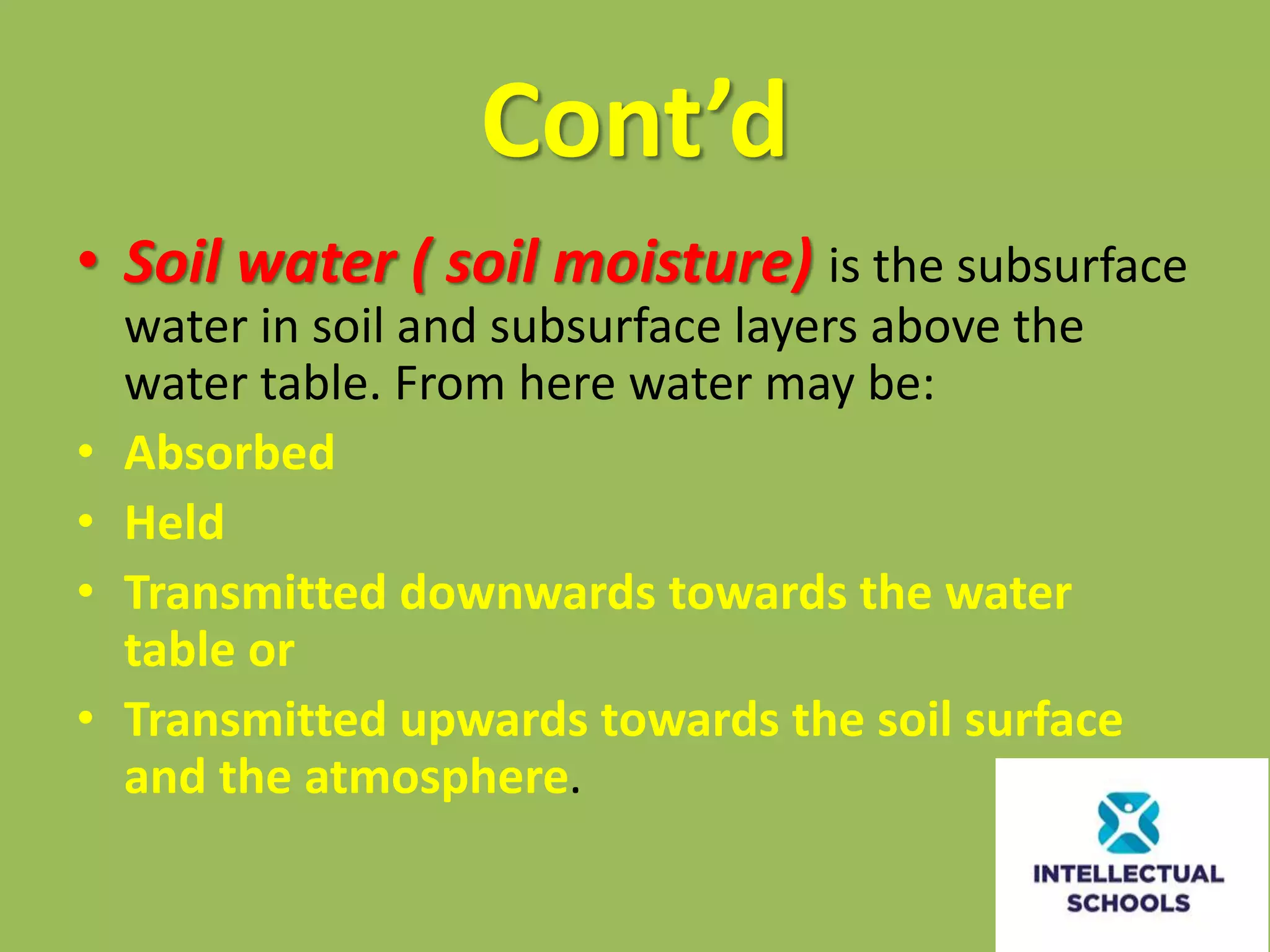 Cont’d

• Soil water ( soil moisture) is the subsurface water in soil and subsurface layers above the water table. From here water may be:
• Absorbed
• Held
• Transmitted downwards towards the water table or
• Transmitted upwards towards the soil surface and the atmosphere.

INTELLECTUAL SCHOOLS